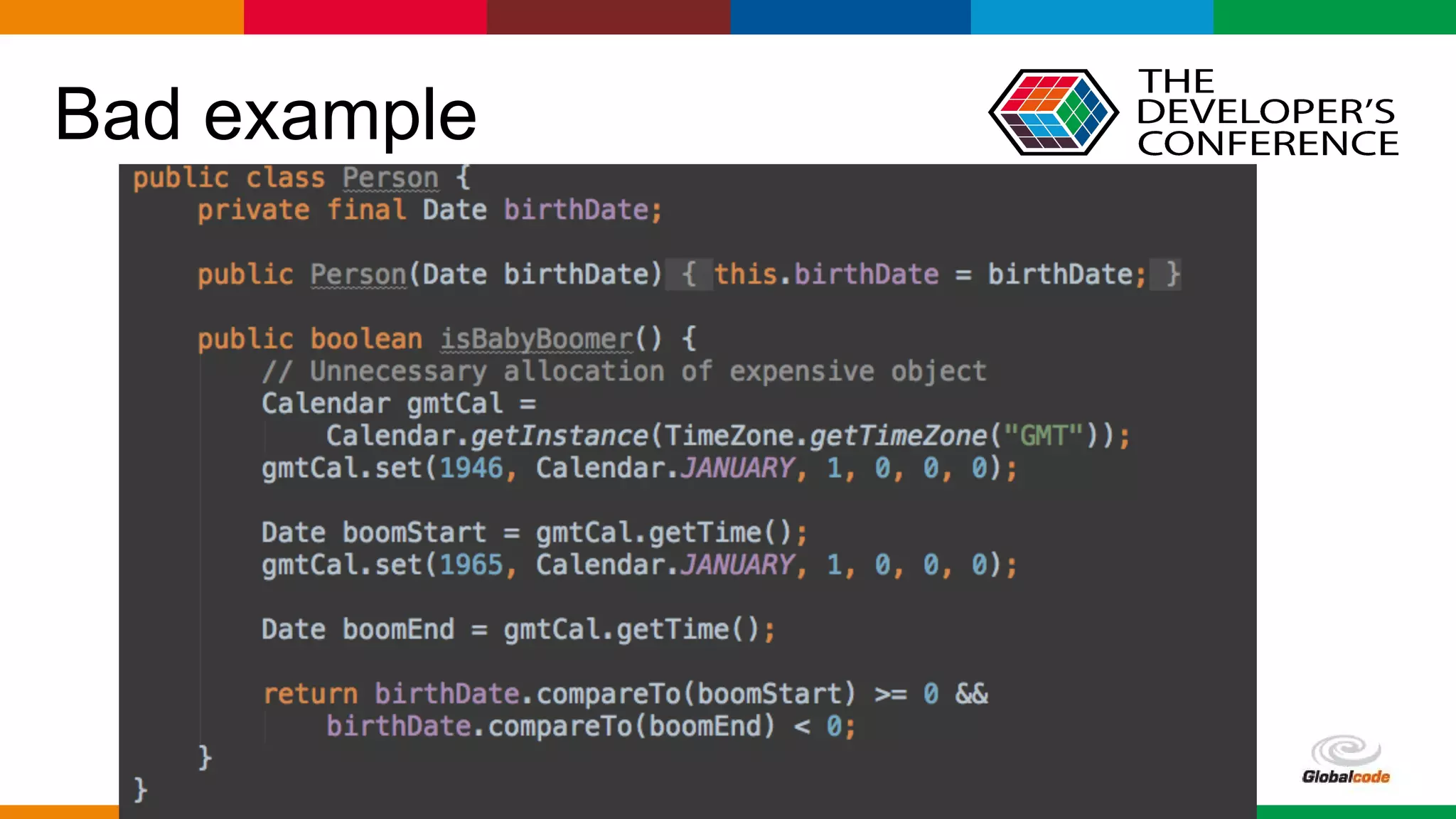 Bad example

THE DEVELOPER'S CONFERENCE

public class Person {
    private final Date birthDate;

    public Person(Date birthDate) { this.birthDate = birthDate; }

    public boolean isBabyBoomer() {
        // Unnecessary allocation of expensive object
        Calendar gmtCal =
            Calendar.getInstance(TimeZone.getTimeZone("GMT"));
        gmtCal.set(1946, Calendar.JANUARY, 1, 0, 0, 0);

        Date boomStart = gmtCal.getTime();
        gmtCal.set(1965, Calendar.JANUARY, 1, 0, 0, 0);

        Date boomEnd = gmtCal.getTime();

        return birthDate.compareTo(boomStart) >= 0 &&
            birthDate.compareTo(boomEnd) < 0;
    }
}

Globalcode